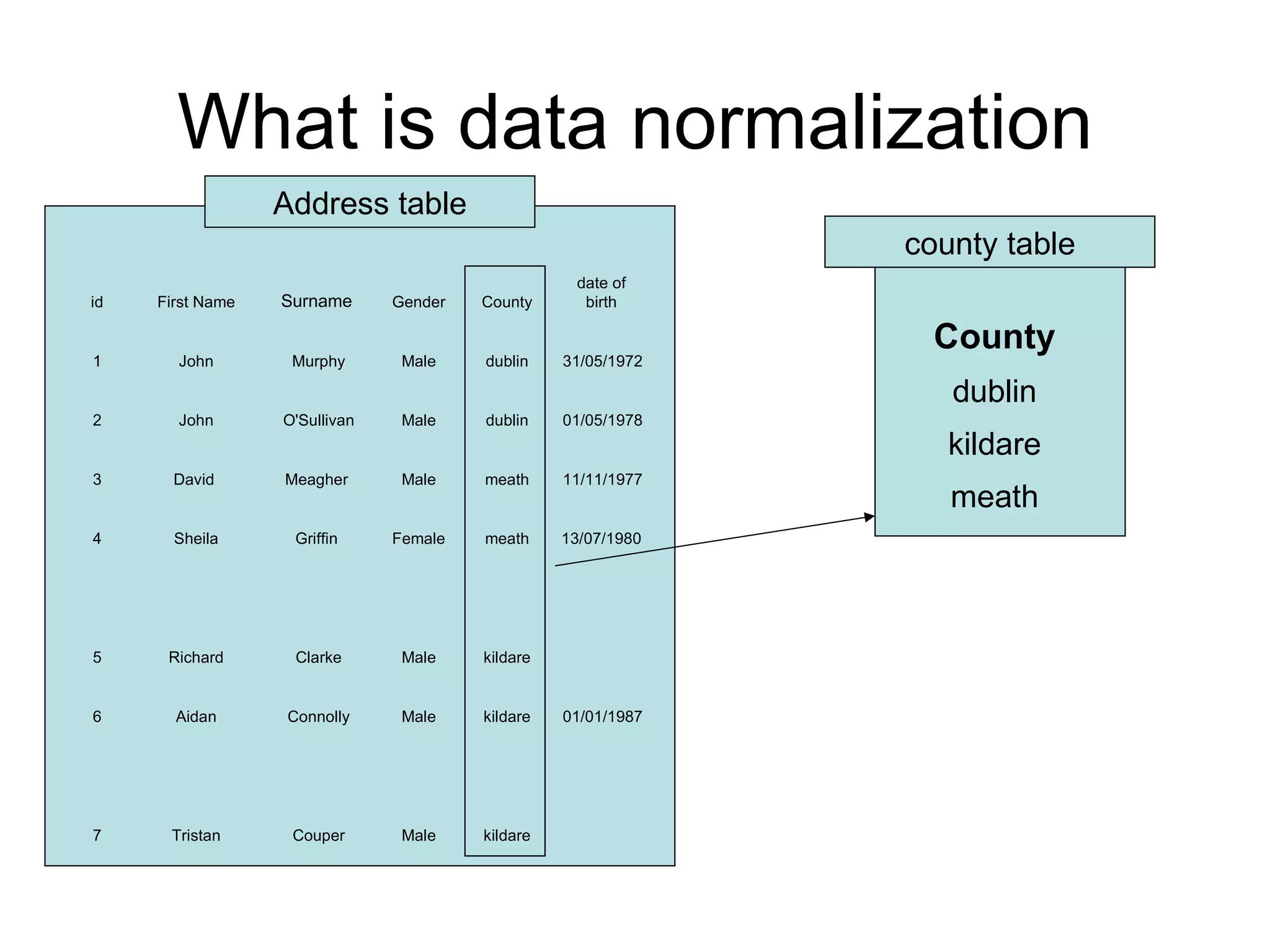 What is data normalization

Address table

| id | First Name | Surname | Gender | County | date of birth |
|---|---|---|---|---|---|
| 1 | John | Murphy | Male | dublin | 31/05/1972 |
| 2 | John | O'Sullivan | Male | dublin | 01/05/1978 |
| 3 | David | Meagher | Male | meath | 11/11/1977 |
| 4 | Sheila | Griffin | Female | meath | 13/07/1980 |
| 5 | Richard | Clarke | Male | kildare | |
| 6 | Aidan | Connolly | Male | kildare | 01/01/1987 |
| 7 | Tristan | Couper | Male | kildare | |

county table

| County |
|---|
| dublin |
| kildare |
| meath |